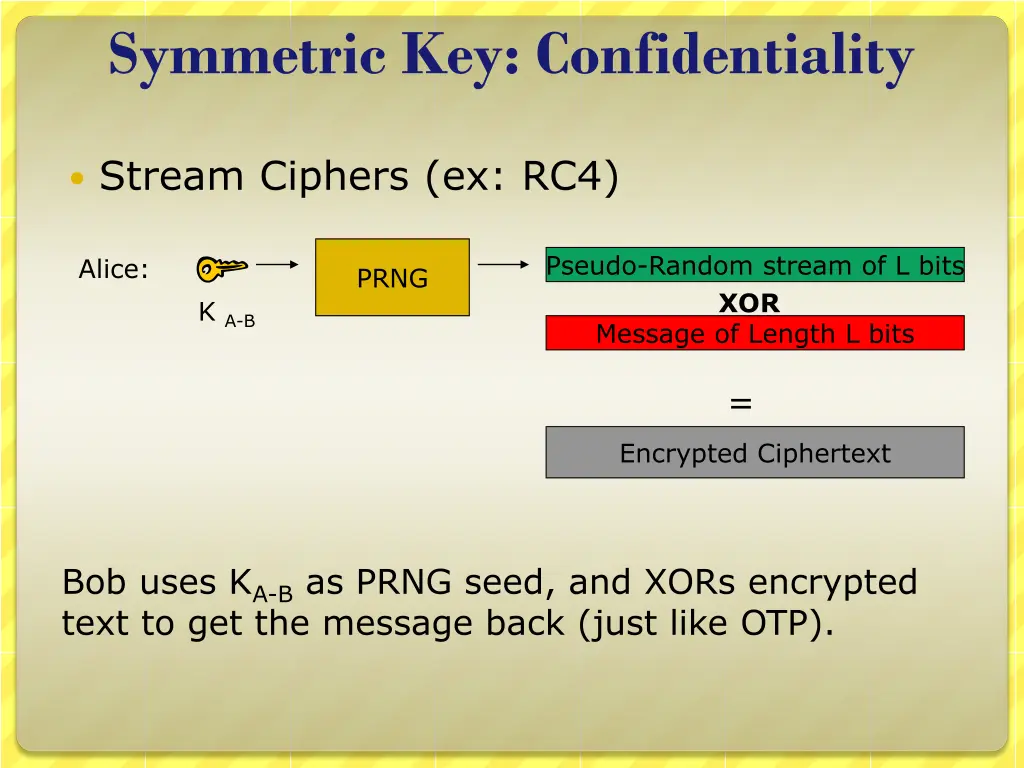 Symmetric Key: Confidentiality

• Stream Ciphers (ex: RC4)

Alice:

$K_{A-B}$

PRNG

Pseudo-Random stream of L bits

XOR

Message of Length L bits

=

Encrypted Ciphertext

Bob uses $K_{A-B}$ as PRNG seed, and XORs encrypted text to get the message back (just like OTP).